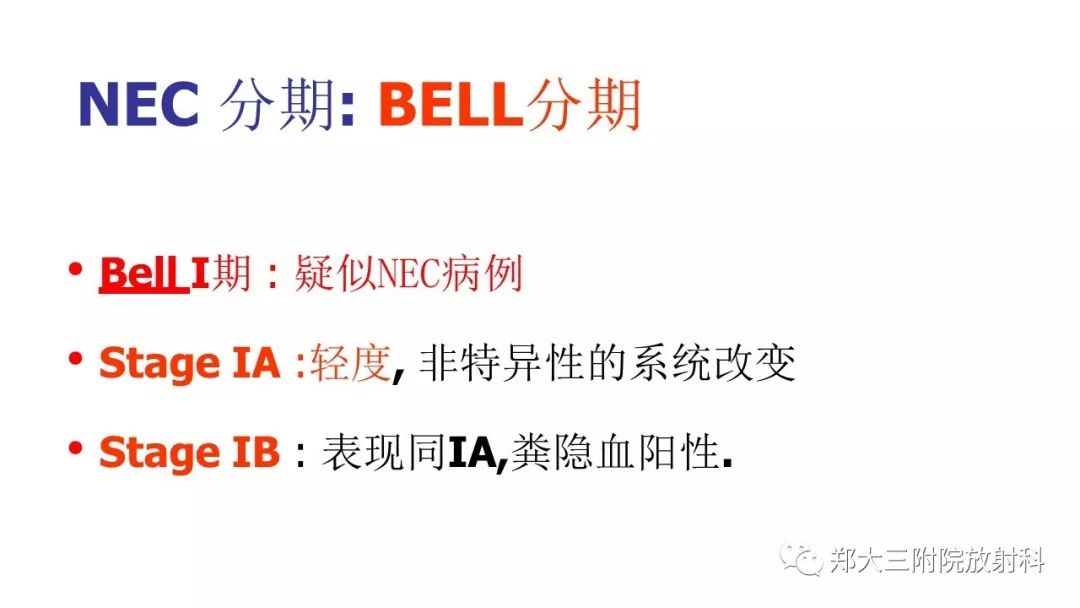 NEC 分期: BELL分期

• Bell I期：疑似NEC病例

• Stage IA :轻度, 非特异性的系统改变

• Stage IB：表现同IA,粪隐血阳性.

郑大三附院放射科